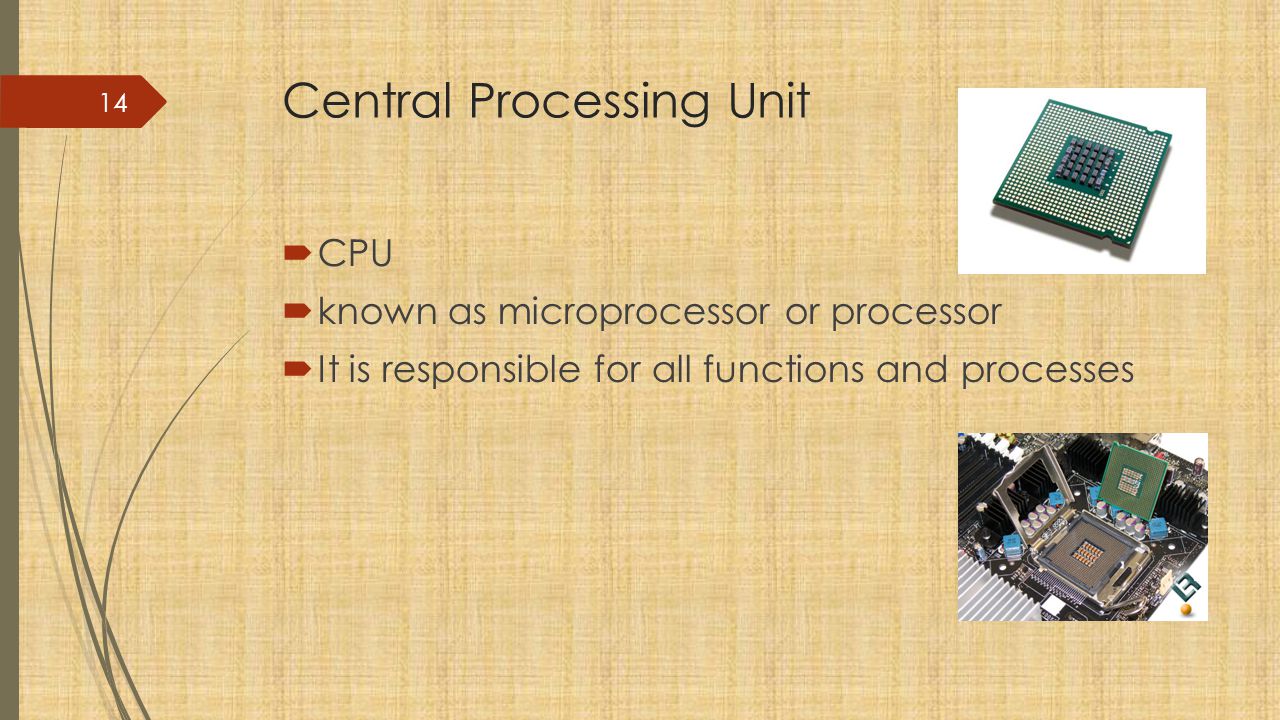 14

Central Processing Unit

CPU

known as microprocessor or processor

It is responsible for all functions and processes